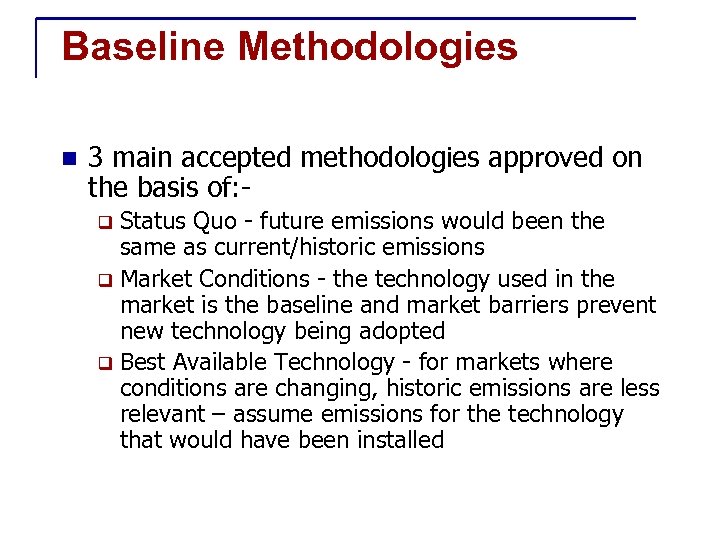 Baseline Methodologies

3 main accepted methodologies approved on the basis of:-

Status Quo - future emissions would been the same as current/historic emissions

Market Conditions - the technology used in the market is the baseline and market barriers prevent new technology being adopted

Best Available Technology - for markets where conditions are changing, historic emissions are less relevant – assume emissions for the technology that would have been installed